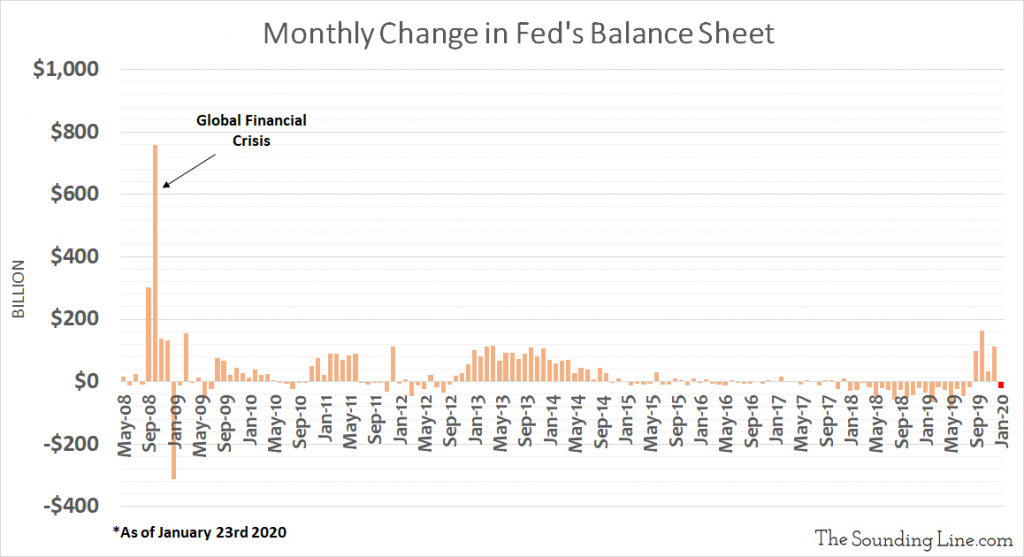 Monthly Change in Fed's Balance Sheet

$1,000
$800
$600
$400
$200
$0
-$200
-$400

BILLION

Global Financial Crisis

May-08
Sep-08
Jan-09
May-09
Sep-09
Jan-10
May-10
Sep-10
Jan-11
May-11
Sep-11
Jan-12
May-12
Sep-12
Jan-13
May-13
Sep-13
Jan-14
May-14
Sep-14
Jan-15
May-15
Sep-15
Jan-16
May-16
Sep-16
Jan-17
May-17
Sep-17
Jan-18
May-18
Sep-18
Jan-19
May-19
Sep-19
Jan-20

*As of January 23rd 2020

The Sounding Line.com